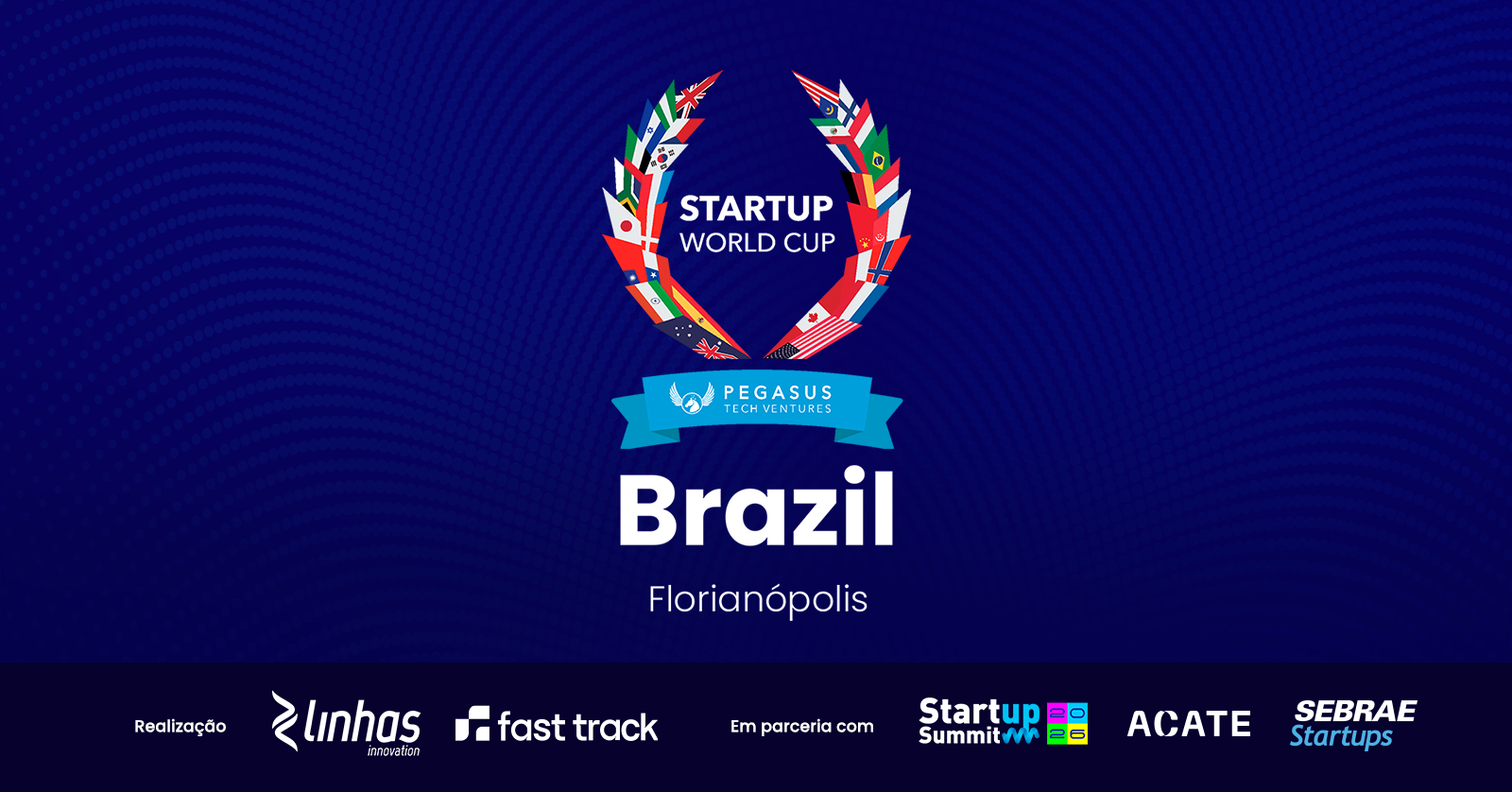 STARTUP WORLD CUP

PEGASUS TECH VENTURES

Brazil

Florianópolis

Realização linhas innovation fast track

Em parceria com Startup Summit 2026 ACATE SEBRAE Startups